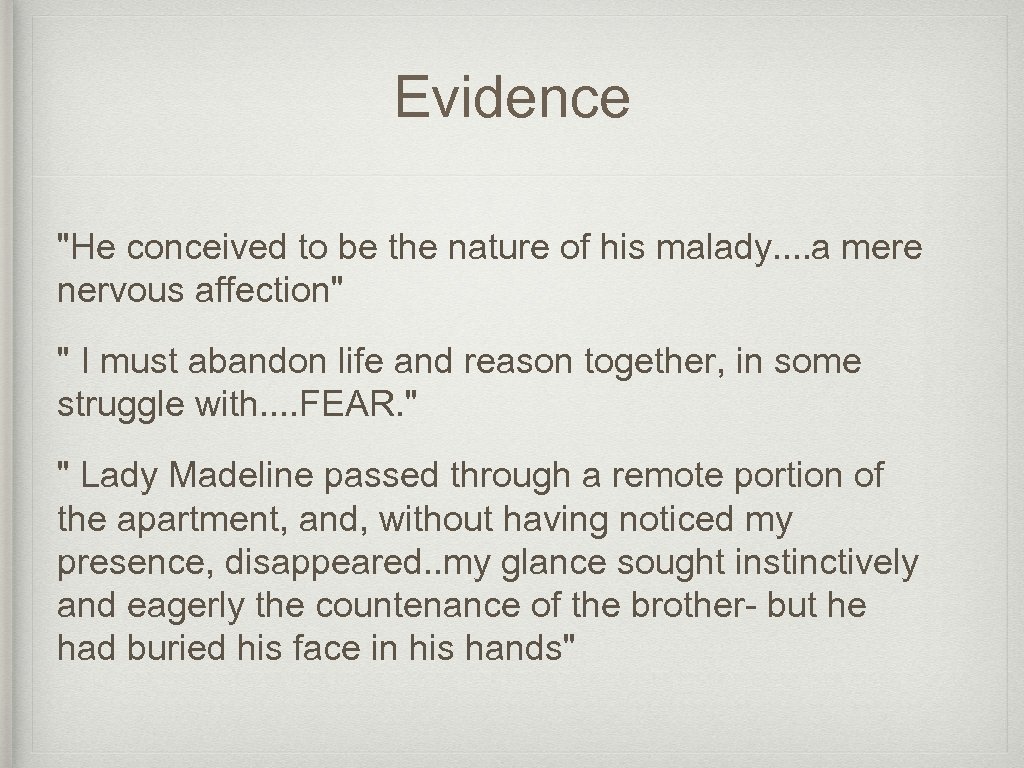 Evidence

"He conceived to be the nature of his malady....a mere nervous affection"

" I must abandon life and reason together, in some struggle with....FEAR."

" Lady Madeline passed through a remote portion of the apartment, and, without having noticed my presence, disappeared..my glance sought instinctively and eagerly the countenance of the brother- but he had buried his face in his hands"